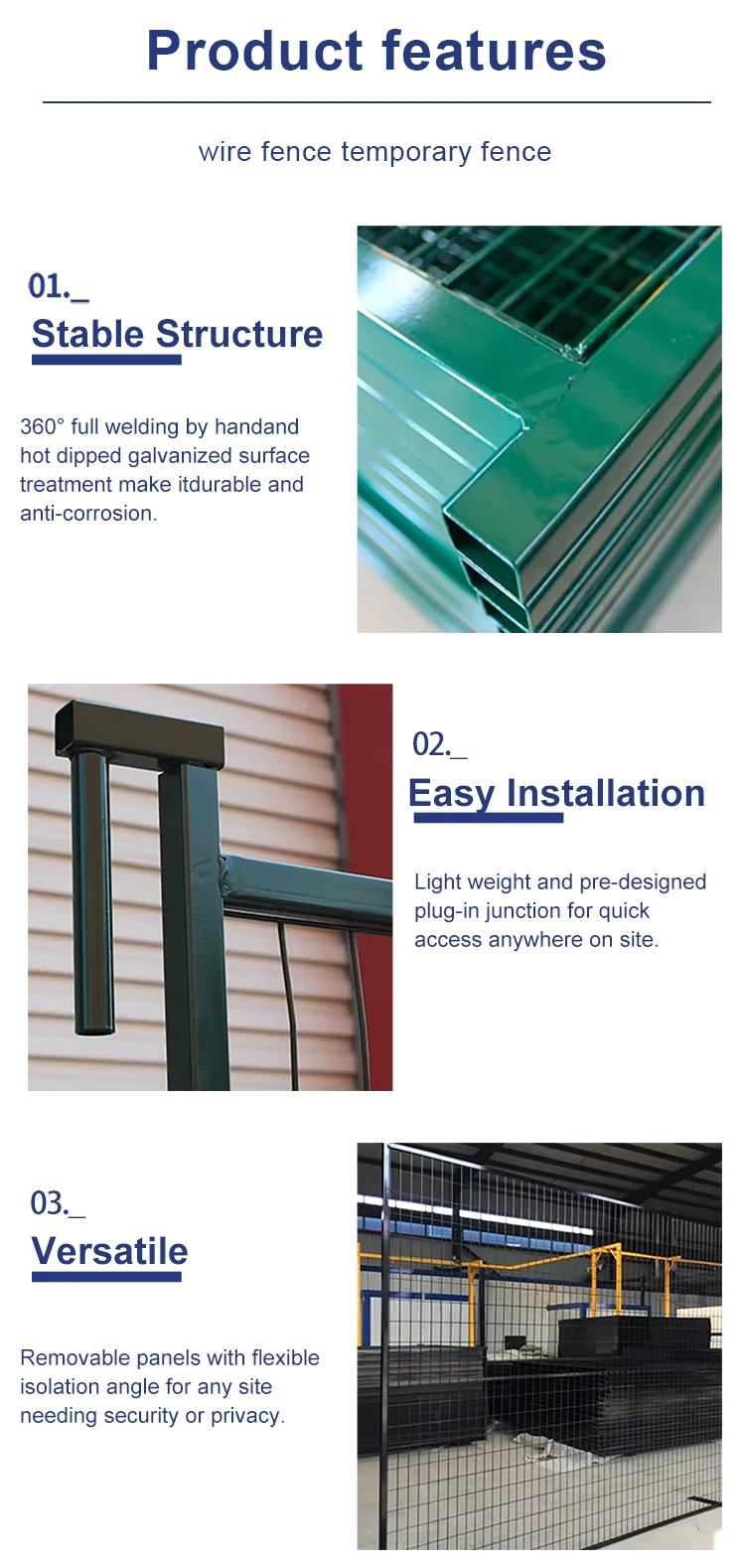 Product features

wire fence temporary fence

01._

Stable Structure

360° full welding by handand hot dipped galvanized surface treatment make itdurable and anti-corrosion.

02._

Easy Installation

Light weight and pre-designed plug-in junction for quick access anywhere on site.

03._

Versatile

Removable panels with flexible isolation angle for any site needing security or privacy.